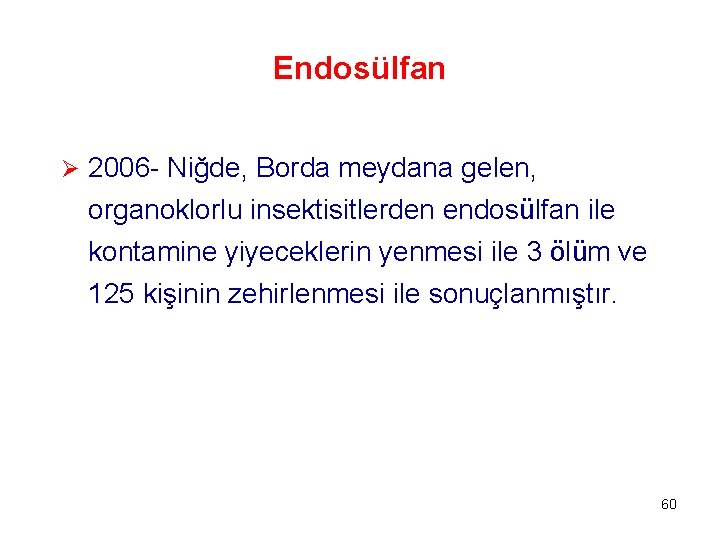 Endosülfan

➢ 2006- Niğde, Borda meydana gelen, organoklorlu insektisitlerden endosülfan ile kontamine yiyeceklerin yenmesi ile 3 ölüm ve 125 kişinin zehirlenmesi ile sonuçlanmıştır.

60